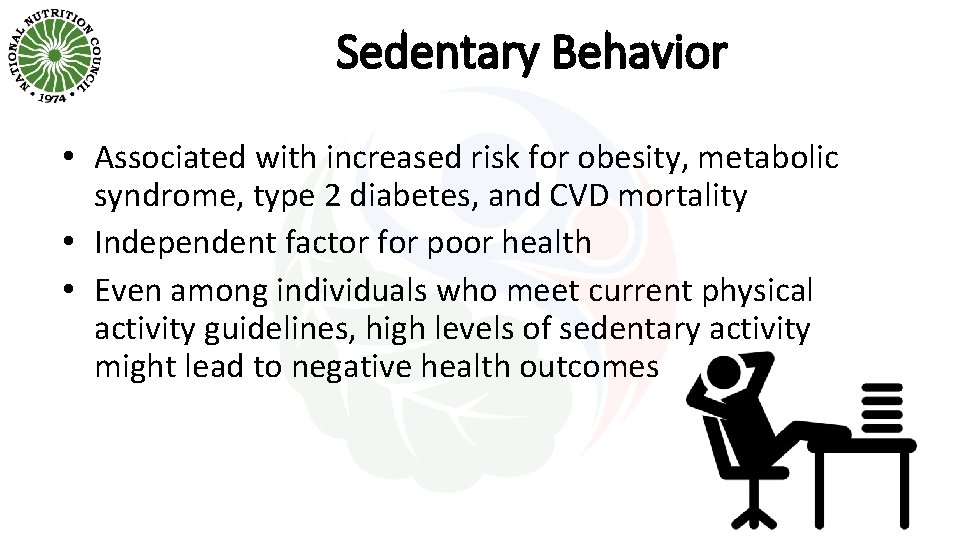 NATIONAL NUTRITION COUNCIL • 1974 •

Sedentary Behavior

• Associated with increased risk for obesity, metabolic syndrome, type 2 diabetes, and CVD mortality
• Independent factor for poor health
• Even among individuals who meet current physical activity guidelines, high levels of sedentary activity might lead to negative health outcomes